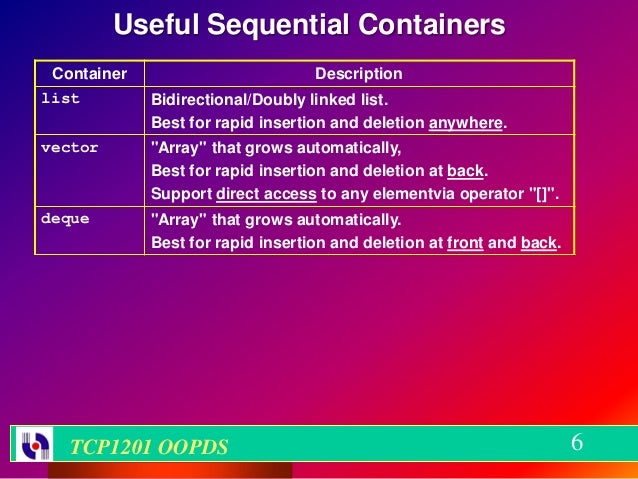 Useful Sequential Containers

| Container | Description |
|---|---|
| list | Bidirectional/Doubly linked list. Best for rapid insertion and deletion anywhere. |
| vector | "Array" that grows automatically, Best for rapid insertion and deletion at back. Support direct access to any elementvia operator "[]". |
| deque | "Array" that grows automatically. Best for rapid insertion and deletion at front and back. |

TCP1201 OOPDS

6